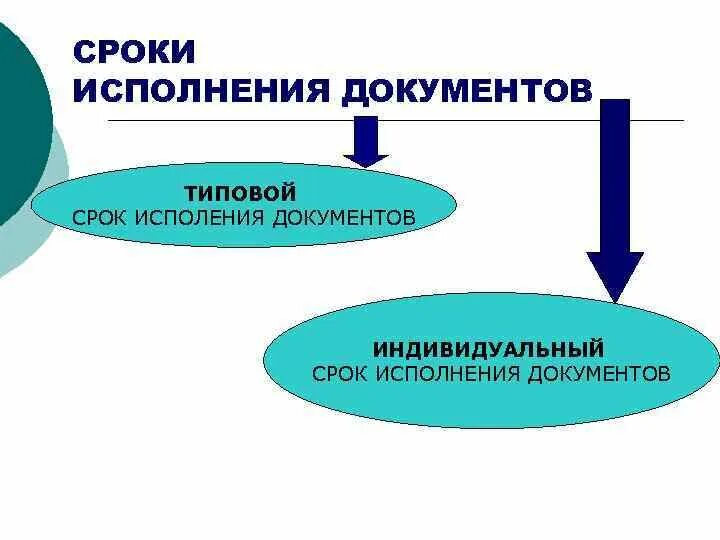 СРОКИ ИСПОЛНЕНИЯ ДОКУМЕНТОВ

ТИПОВОЙ
СРОК ИСПОЛЕНИЯ ДОКУМЕНТОВ

ИНДИВИДУАЛЬНЫЙ
СРОК ИСПОЛНЕНИЯ ДОКУМЕНТОВ